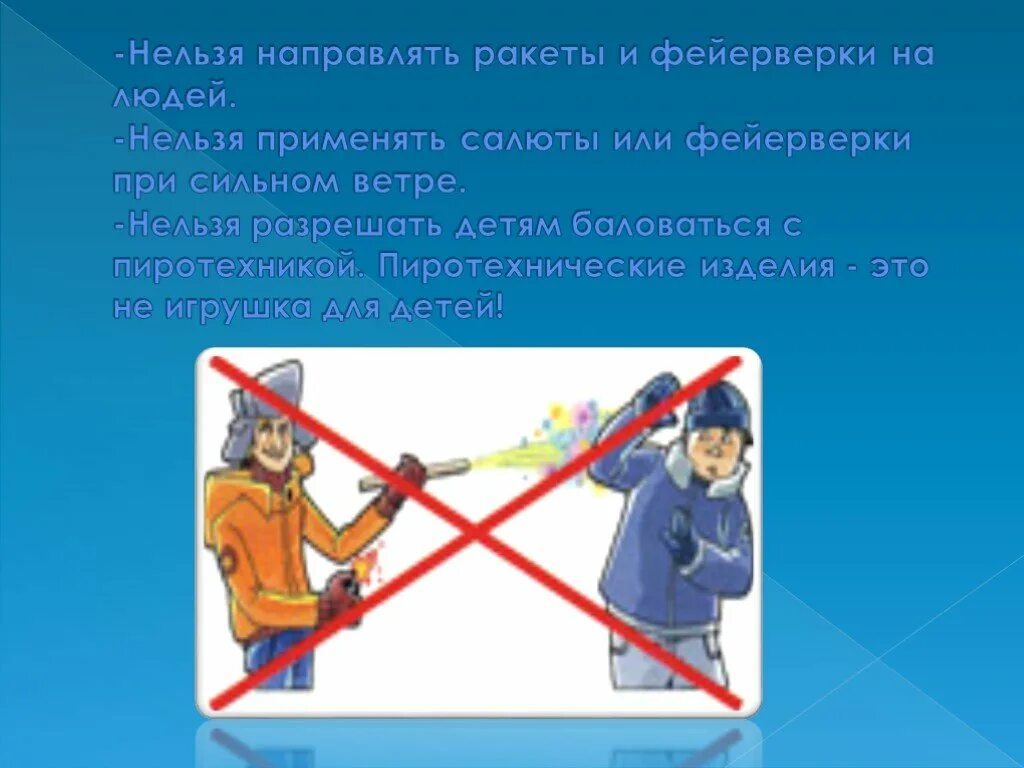 -Нельзя направлять ракеты и фейерверки на людей.
-Нельзя применять салюты или фейерверки при сильном ветре.
-Нельзя разрешать детям баловаться с пиротехникой. Пиротехнические изделия - это не игрушка для детей!